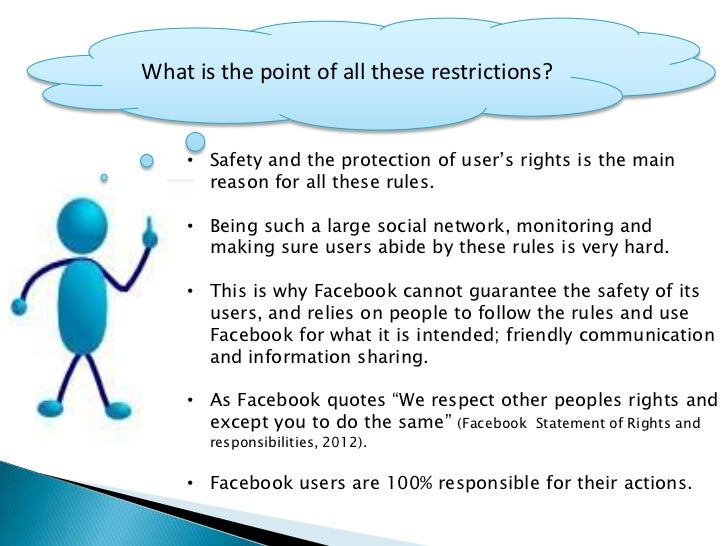 What is the point of all these restrictions?

• Safety and the protection of user's rights is the main reason for all these rules.

• Being such a large social network, monitoring and making sure users abide by these rules is very hard.

• This is why Facebook cannot guarantee the safety of its users, and relies on people to follow the rules and use Facebook for what it is intended; friendly communication and information sharing.

• As Facebook quotes "We respect other peoples rights and except you to do the same" (Facebook Statement of Rights and responsibilities, 2012).

• Facebook users are 100% responsible for their actions.